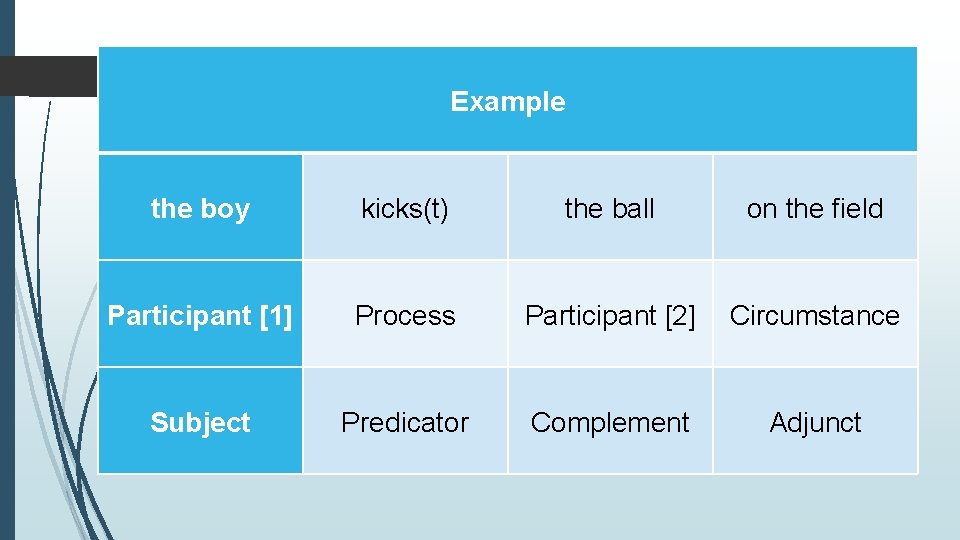 | Example | | | |
|---|---|---|---|
| the boy | kicks(t) | the ball | on the field |
| Participant [1] | Process | Participant [2] | Circumstance |
| Subject | Predicator | Complement | Adjunct |